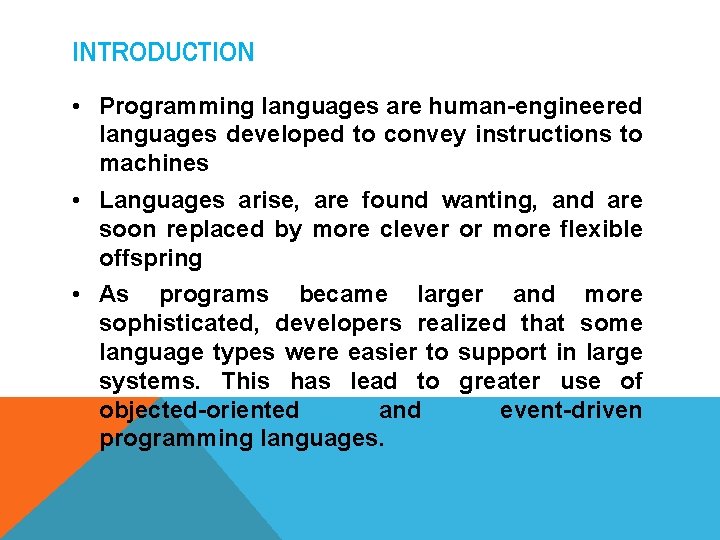 INTRODUCTION

• Programming languages are human-engineered languages developed to convey instructions to machines

• Languages arise, are found wanting, and are soon replaced by more clever or more flexible offspring

• As programs became larger and more sophisticated, developers realized that some language types were easier to support in large systems. This has lead to greater use of objected-oriented and event-driven programming languages.